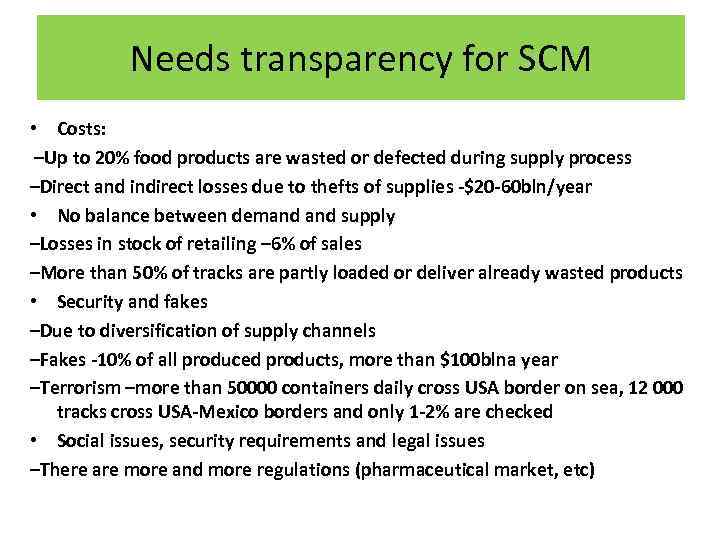 Needs transparency for SCM

• Costs:

–Up to 20% food products are wasted or defected during supply process

–Direct and indirect losses due to thefts of supplies -$20-60bln/year

• No balance between demand and supply

–Losses in stock of retailing –6% of sales

–More than 50% of tracks are partly loaded or deliver already wasted products

• Security and fakes

–Due to diversification of supply channels

–Fakes -10% of all produced products, more than $100blna year

–Terrorism –more than 50000 containers daily cross USA border on sea, 12 000 tracks cross USA-Mexico borders and only 1-2% are checked

• Social issues, security requirements and legal issues

–There are more and more regulations (pharmaceutical market, etc)